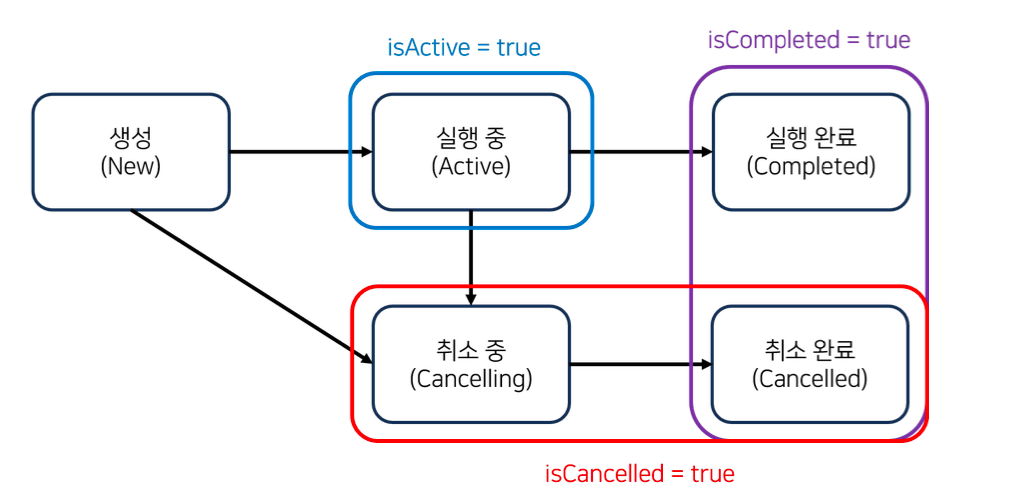 isActive = true

isCompleted = true

생성
(New)

실행 중
(Active)

실행 완료
(Completed)

취소 중
(Cancelling)

취소 완료
(Cancelled)

isCancelled = true